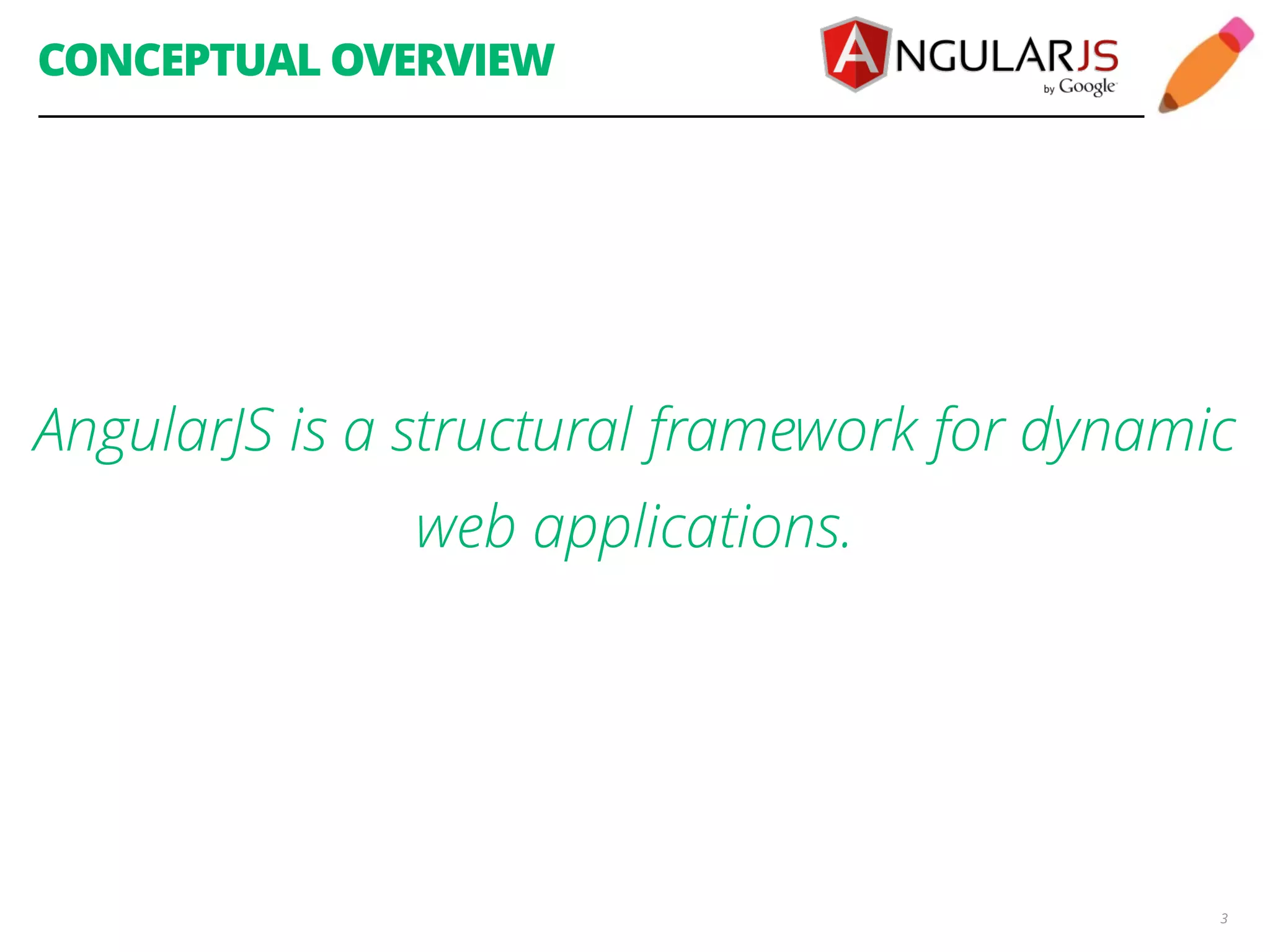 CONCEPTUAL OVERVIEW

ANGULARJS
by Google

AngularJS is a structural framework for dynamic web applications.

3